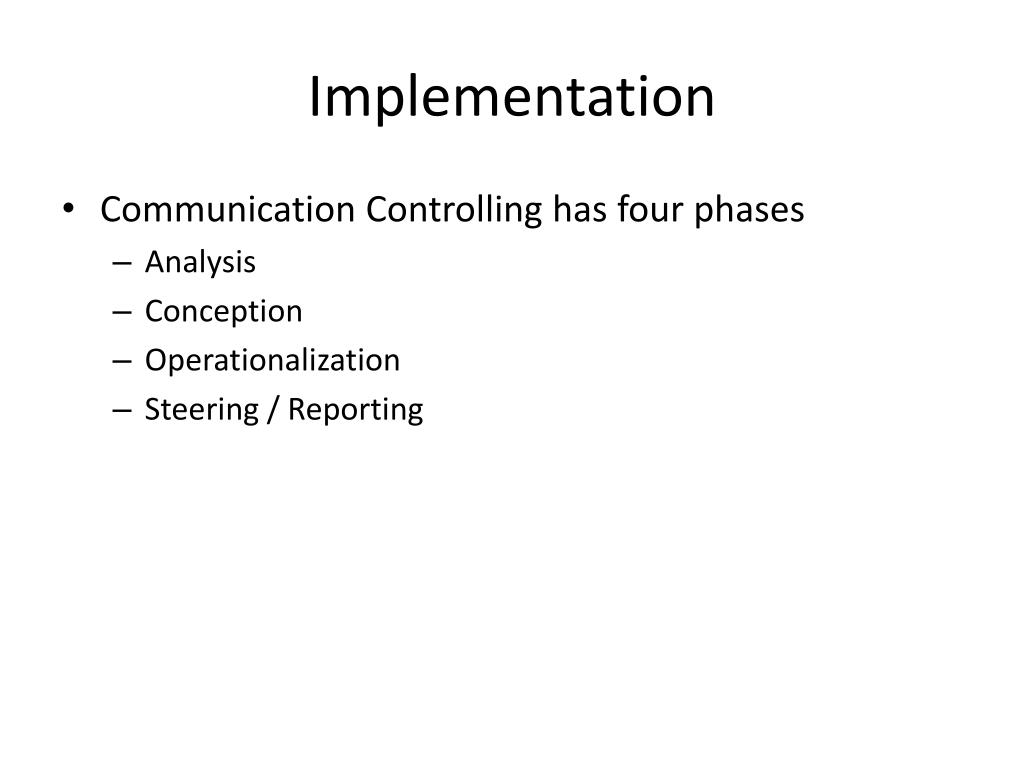 Implementation

• Communication Controlling has four phases
– Analysis
– Conception
– Operationalization
– Steering / Reporting